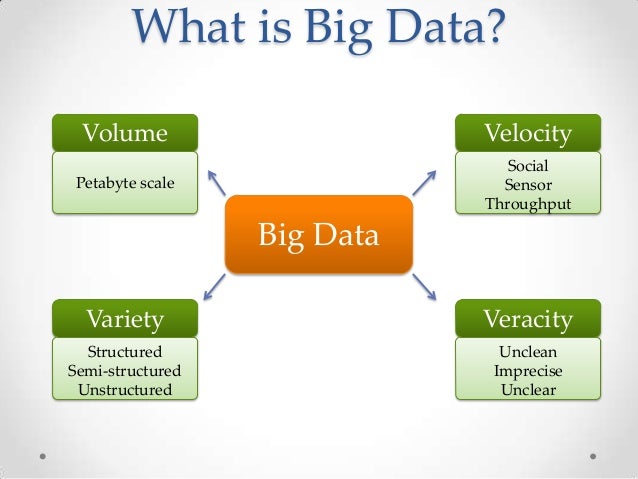 What is Big Data?

Volume

Petabyte scale

Velocity

Social
Sensor
Throughput

Big Data

Variety

Structured
Semi-structured
Unstructured

Veracity

Unclean
Imprecise
Unclear